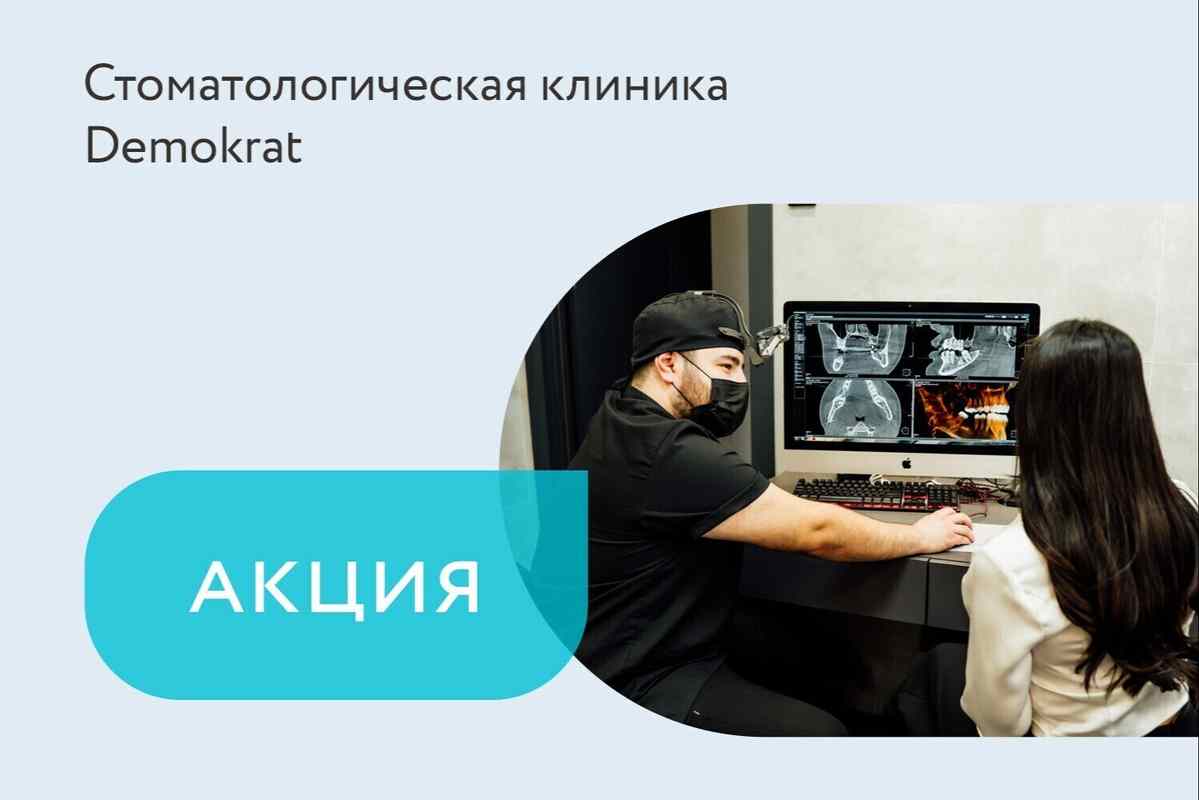 Стоматологическая клиника Demokrat

АКЦИЯ